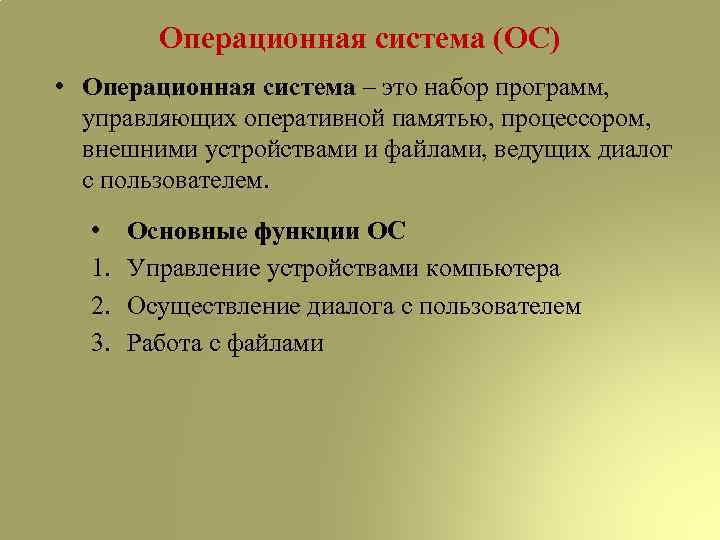 Операционная система (ОС)

• Операционная система – это набор программ, управляющих оперативной памятью, процессором, внешними устройствами и файлами, ведущих диалог с пользователем.

• Основные функции ОС
1. Управление устройствами компьютера
2. Осуществление диалога с пользователем
3. Работа с файлами